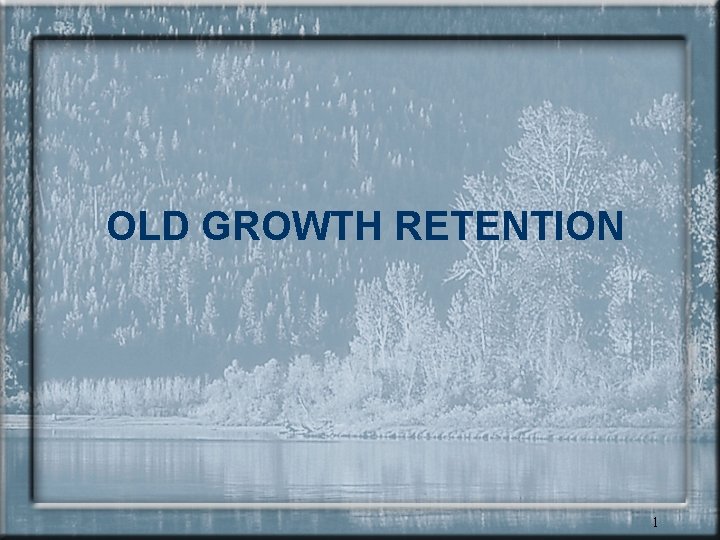 OLD GROWTH RETENTION

1